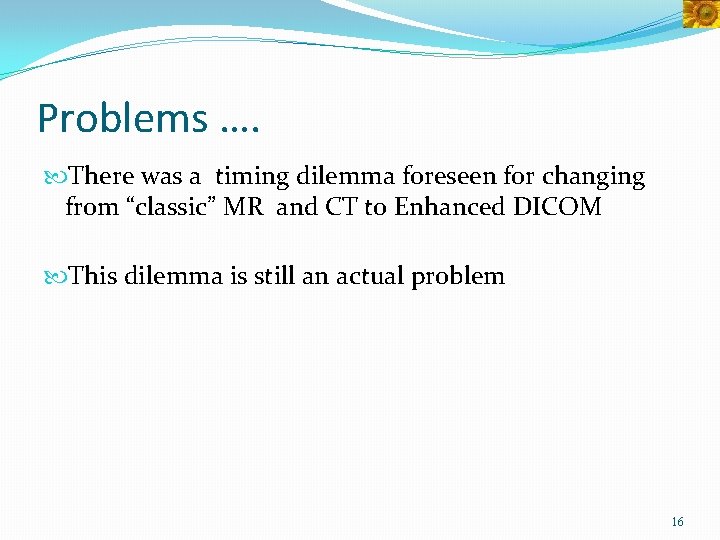 Problems ….

There was a timing dilemma foreseen for changing from “classic” MR and CT to Enhanced DICOM

This dilemma is still an actual problem

16